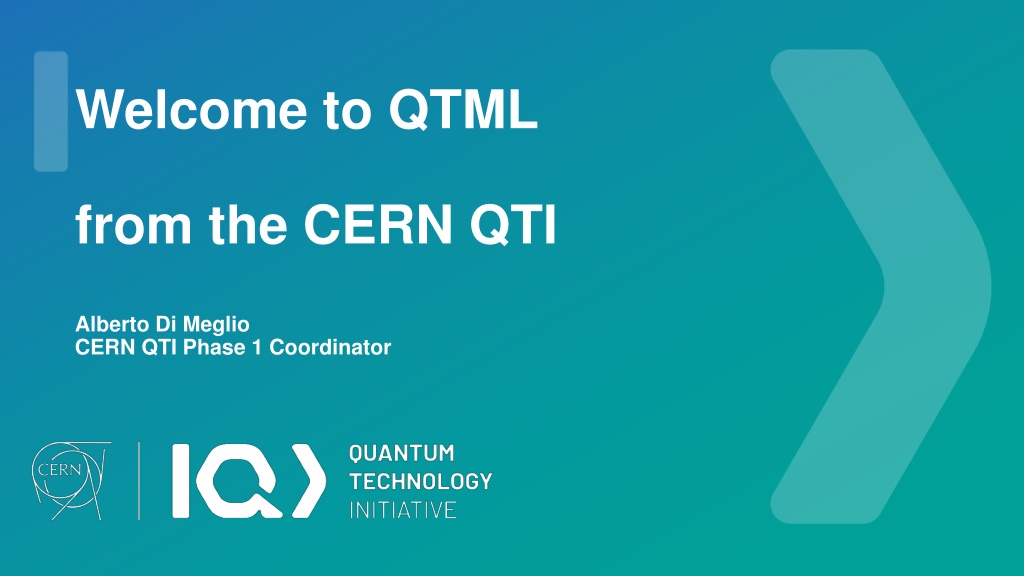 Welcome to QTML

from the CERN QTI

Alberto Di Meglio
CERN QTI Phase 1 Coordinator

CERN

QUANTUM
TECHNOLOGY
INITIATIVE